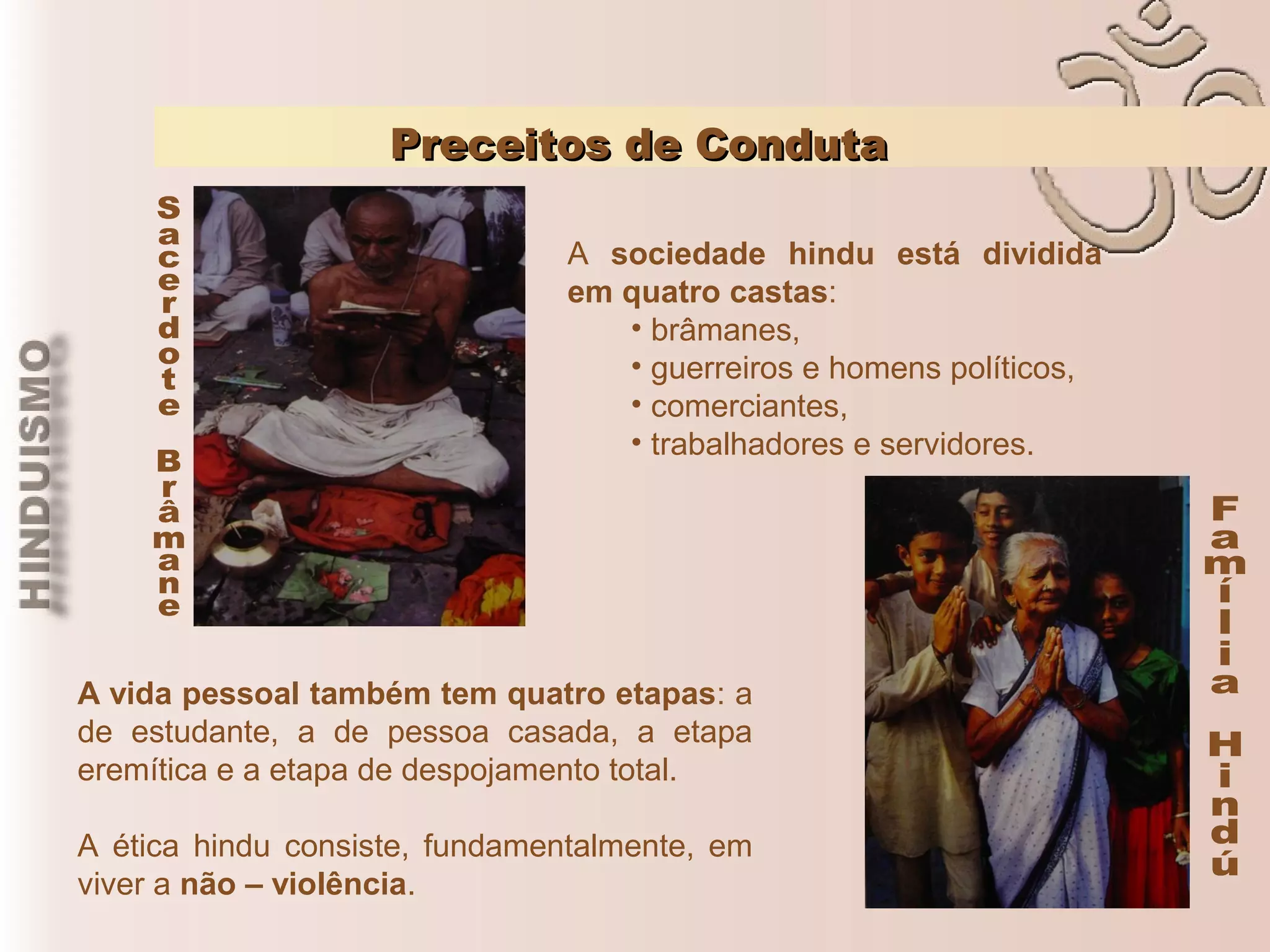 HINDUISMO

Preceitos de Conduta

Sacerdote Brâmane

A sociedade hindu está dividida em quatro castas:
• brâmanes,
• guerreiros e homens políticos,
• comerciantes,
• trabalhadores e servidores.

Família Hindú

A vida pessoal também tem quatro etapas: a de estudante, a de pessoa casada, a etapa eremítica e a etapa de despojamento total.

A ética hindu consiste, fundamentalmente, em viver a não – violência.